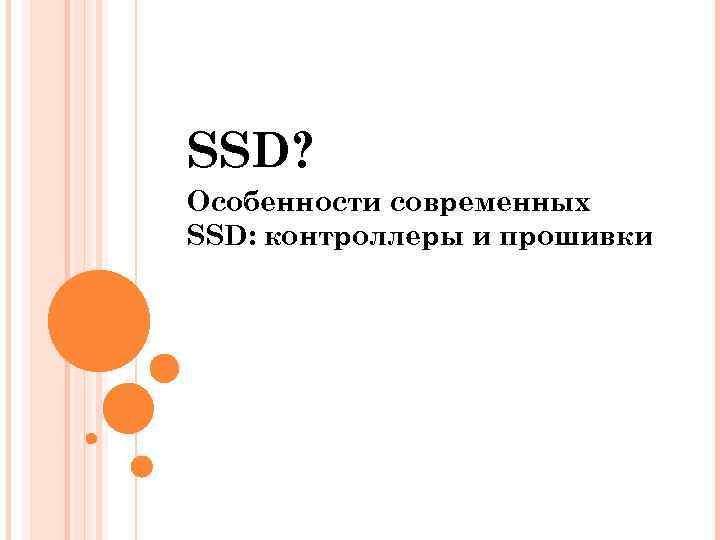 SSD?

Особенности современных SSD: контроллеры и прошивки